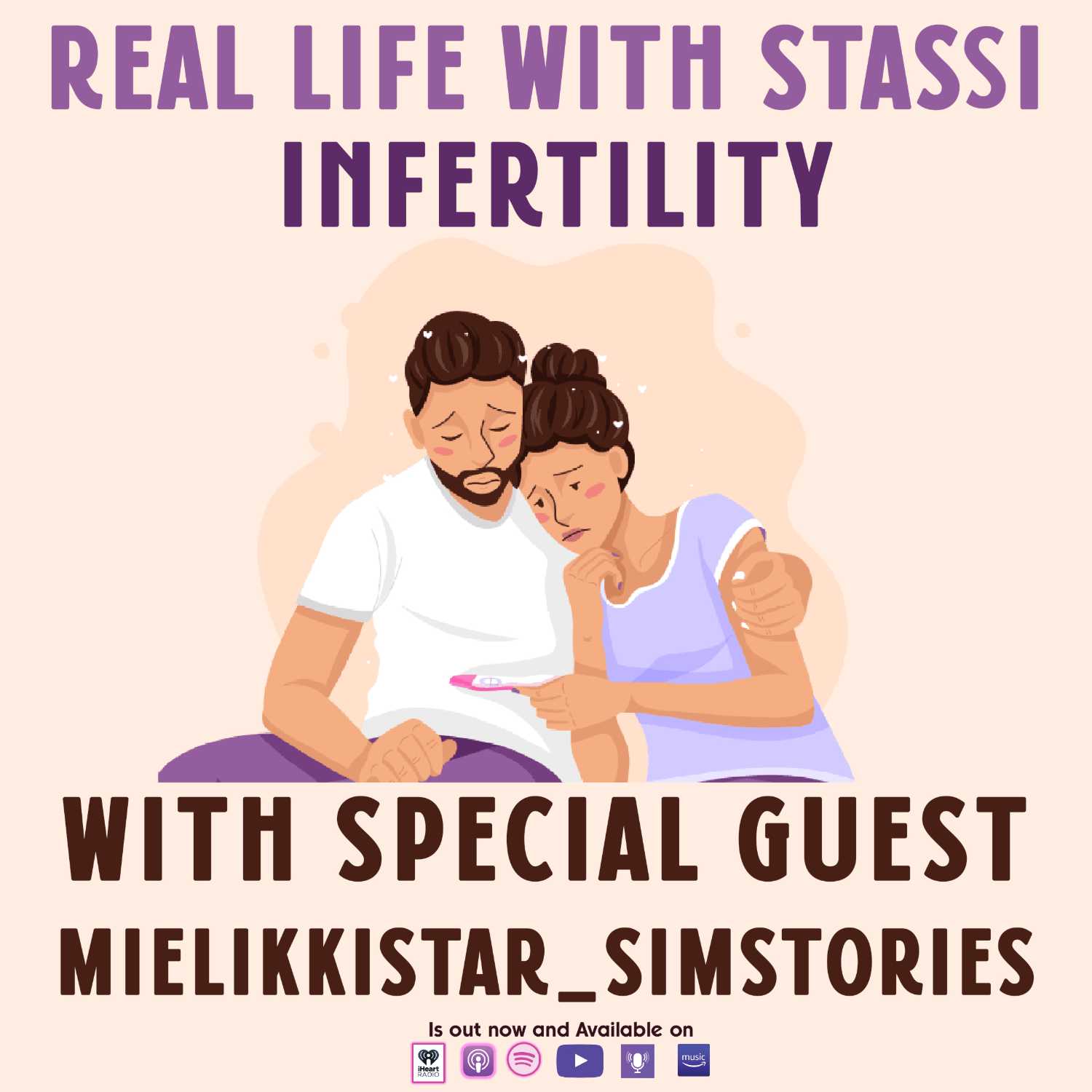 REAL LIFE WITH STASSI
INFERTILITY

WITH SPECIAL GUEST
MIELIKKISTAR_SIMSTORIES

Is out now and Available on

iHeart RADIO

music